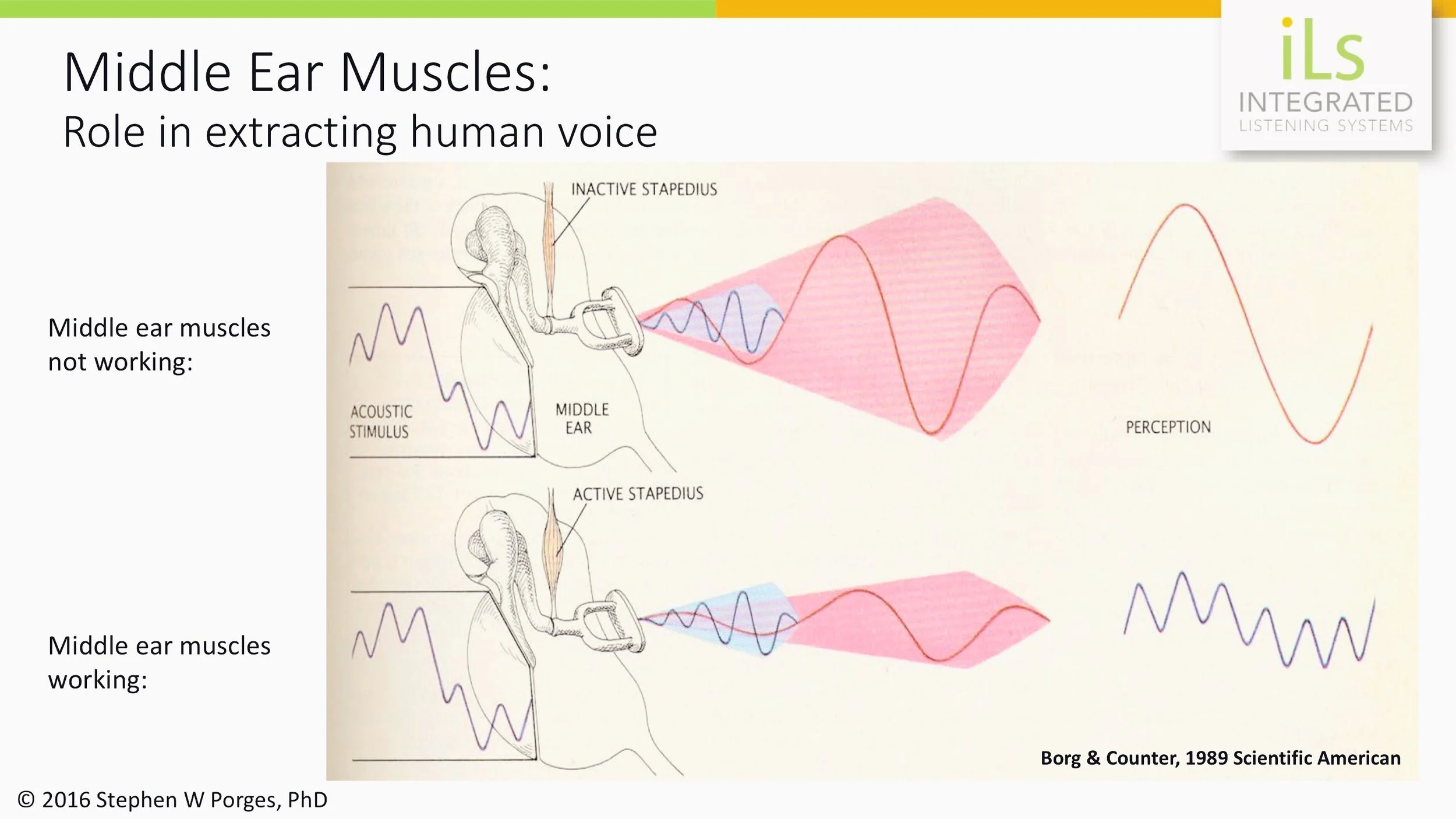 Middle Ear Muscles:
Role in extracting human voice

iLs
INTEGRATED
LISTENING SYSTEMS

Middle ear muscles not working:

INACTIVE STAPEDIUS

ACOUSTIC STIMULUS

MIDDLE EAR

PERCEPTION

Middle ear muscles working:

ACTIVE STAPEDIUS

Borg & Counter, 1989 Scientific American

© 2016 Stephen W Porges, PhD